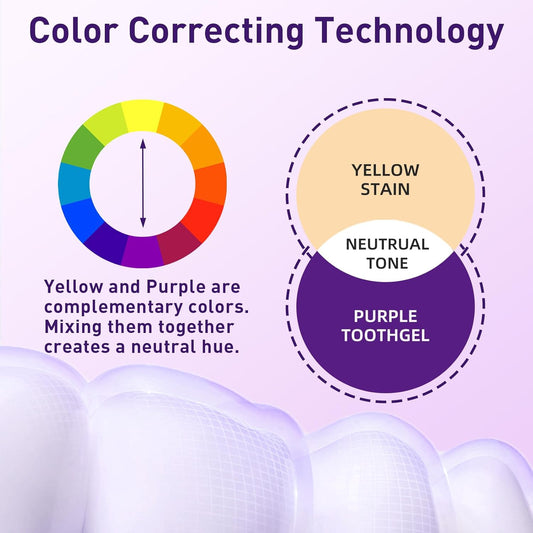 Color Correcting Technology

Yellow and Purple are complementary colors. Mixing them together creates a neutral hue.

YELLOW STAIN

NEUTRUAL TONE

PURPLE TOOTHGEL